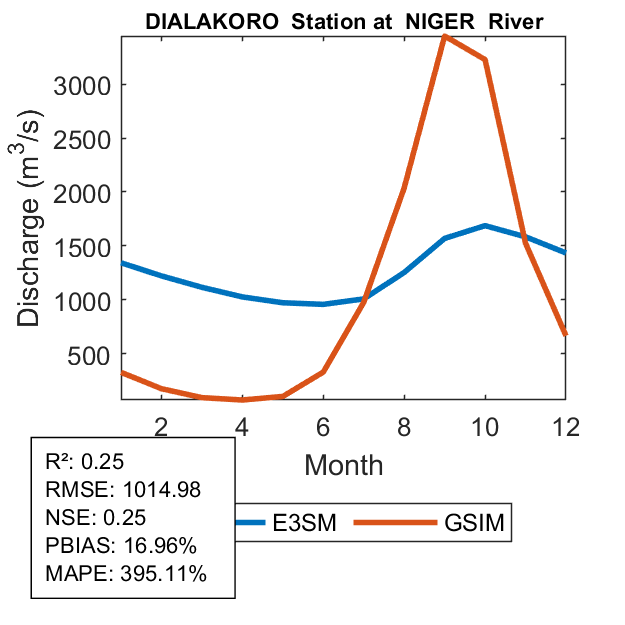 DIALAKORO Station at NIGER River

Discharge ($m^3/s$)

3000
2500
2000
1500
1000
500

2
4
6
8
10
12

Month

R²: 0.25
RMSE: 1014.98
NSE: 0.25
PBIAS: 16.96%
MAPE: 395.11%

E3SM
GSIM